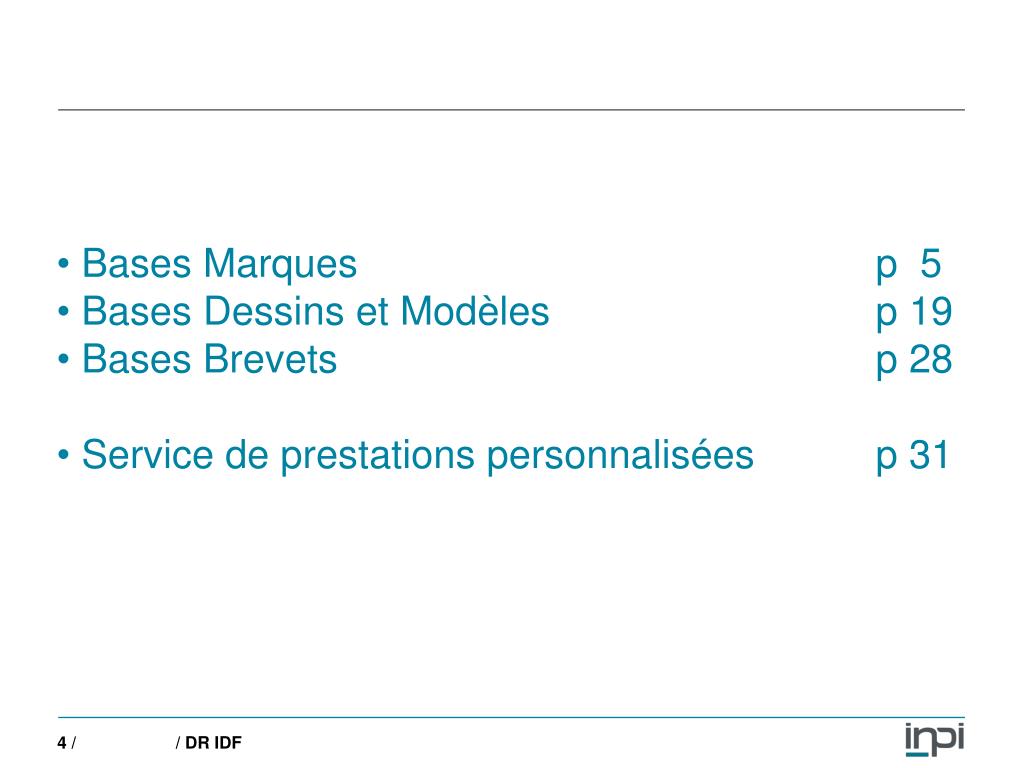 • Bases Marques p 5
• Bases Dessins et Modèles p 19
• Bases Brevets p 28

• Service de prestations personnalisées p 31

4 / / DR IDF

inpi